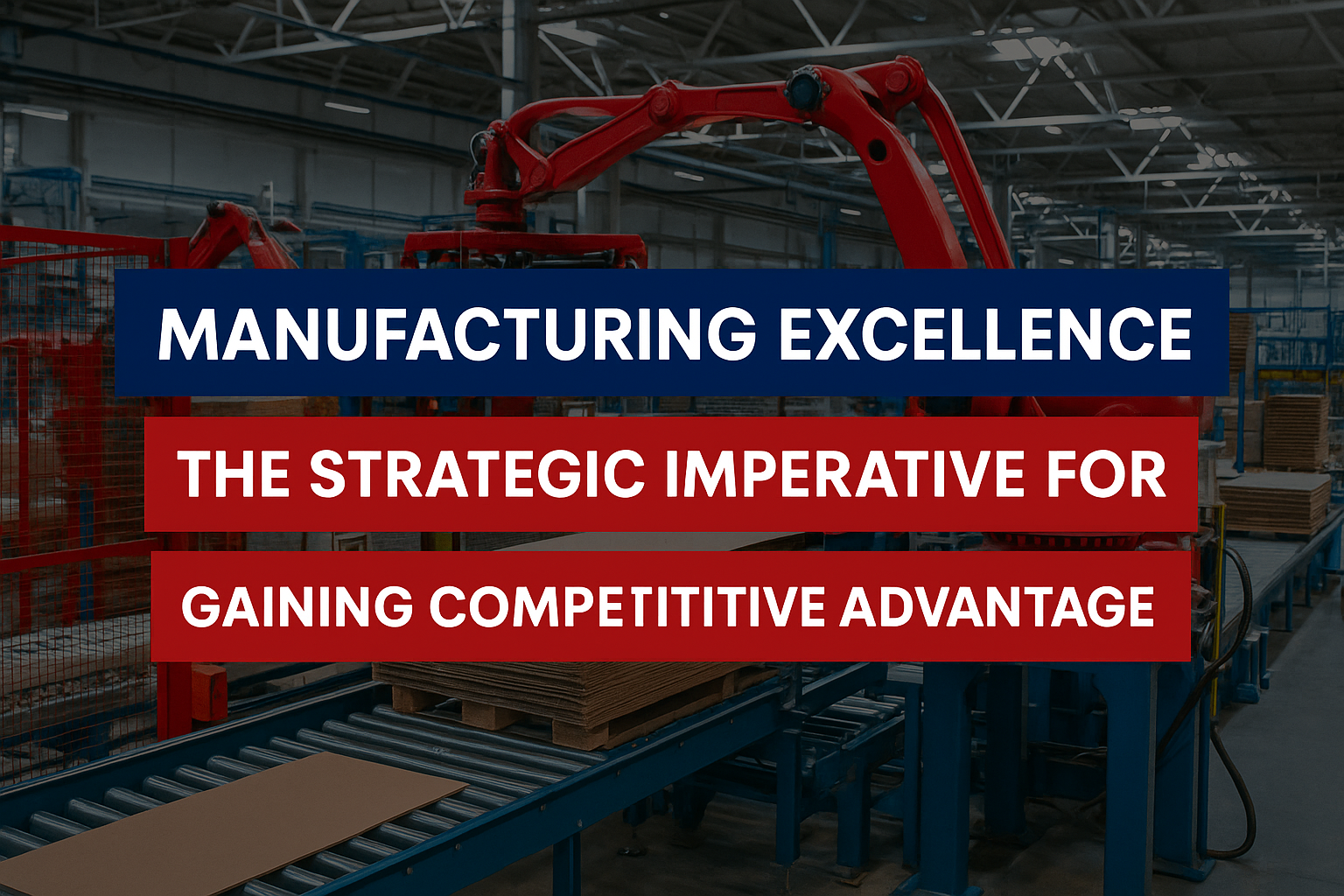 MANUFACTURING EXCELLENCE

THE STRATEGIC IMPERATIVE FOR

GAINING COMPETITITIVE ADVANTAGE